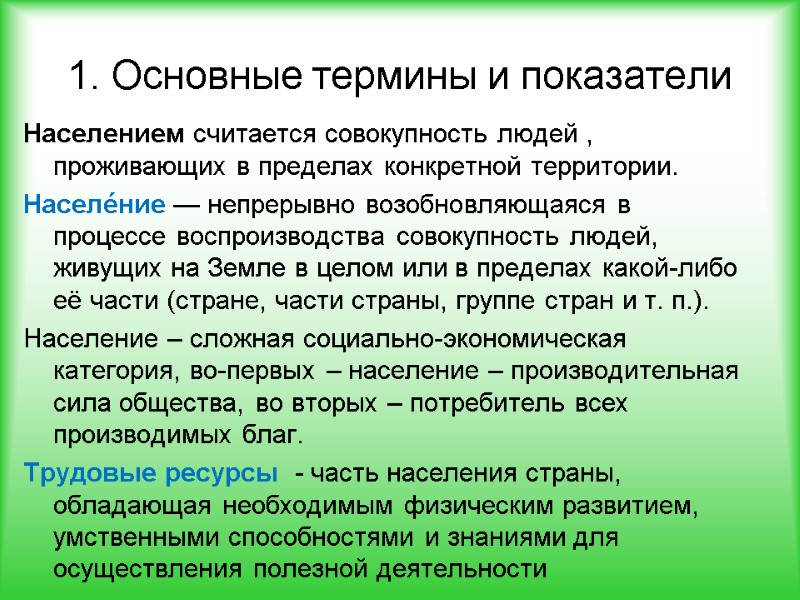 1. Основные термины и показатели

Населением считается совокупность людей , проживающих в пределах конкретной территории.

Населе́ние — непрерывно возобновляющаяся в процессе воспроизводства совокупность людей, живущих на Земле в целом или в пределах какой-либо её части (стране, части страны, группе стран и т. п.).

Население – сложная социально-экономическая категория, во-первых – население – производительная сила общества, во вторых – потребитель всех производимых благ.

Трудовые ресурсы - часть населения страны, обладающая необходимым физическим развитием, умственными способностями и знаниями для осуществления полезной деятельности